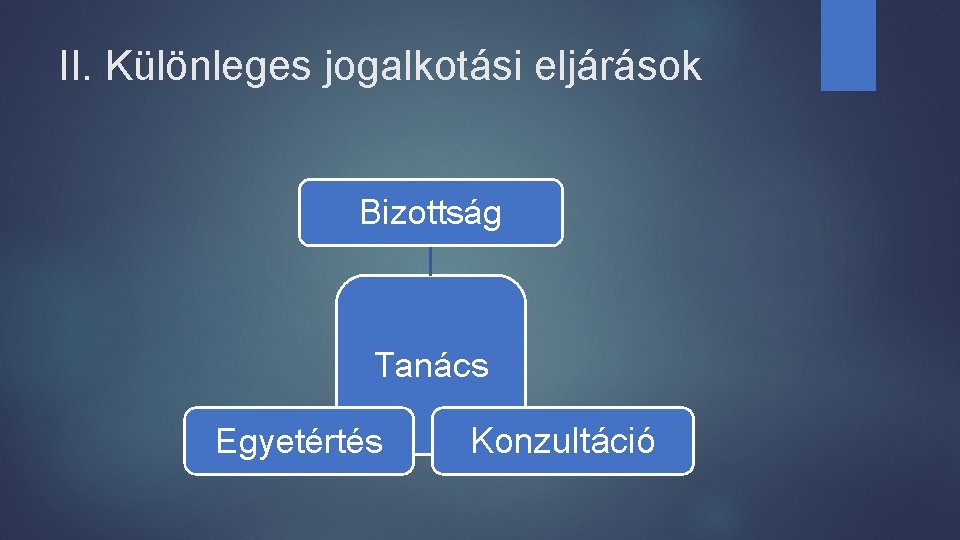 II. Különleges jogalkotási eljárások

Bizottság

Tanács

Egyetértés

Konzultáció